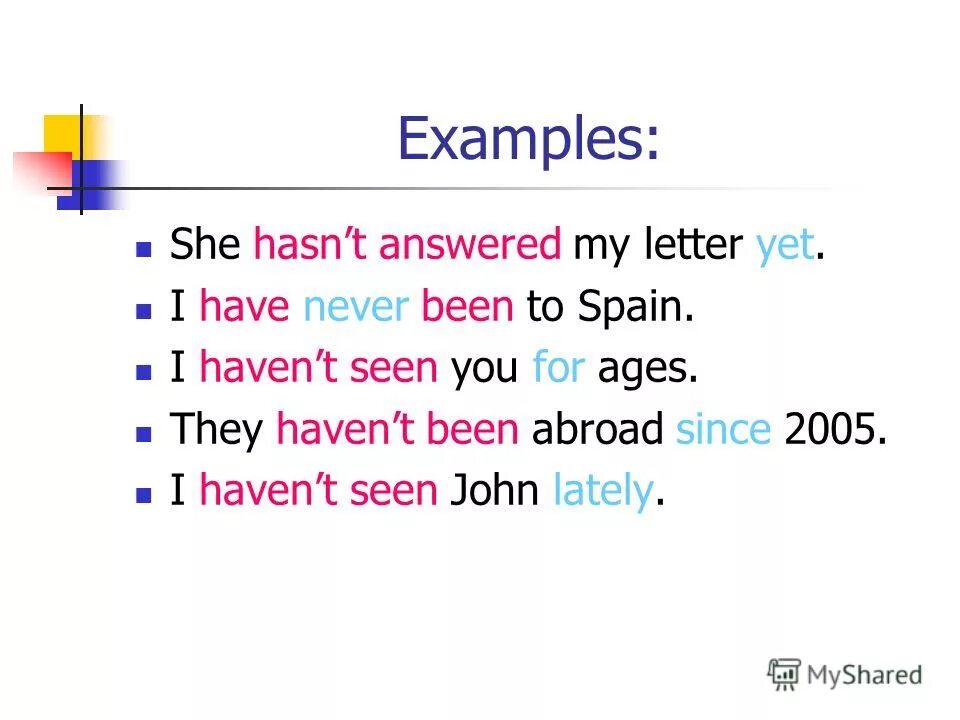 Examples:

- She hasn’t answered my letter yet.
- I have never been to Spain.
- I haven’t seen you for ages.
- They haven’t been abroad since 2005.
- I haven’t seen John lately.

MyShared